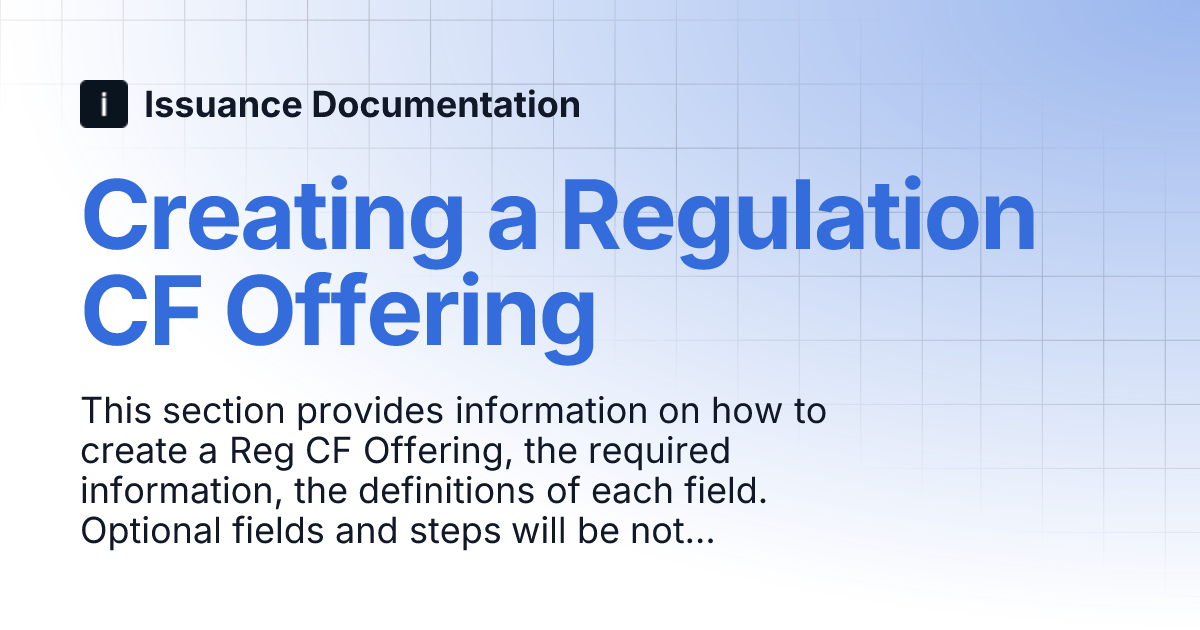 i Issuance Documentation

Creating a Regulation CF Offering

This section provides information on how to create a Reg CF Offering, the required information, the definitions of each field. Optional fields and steps will be not...